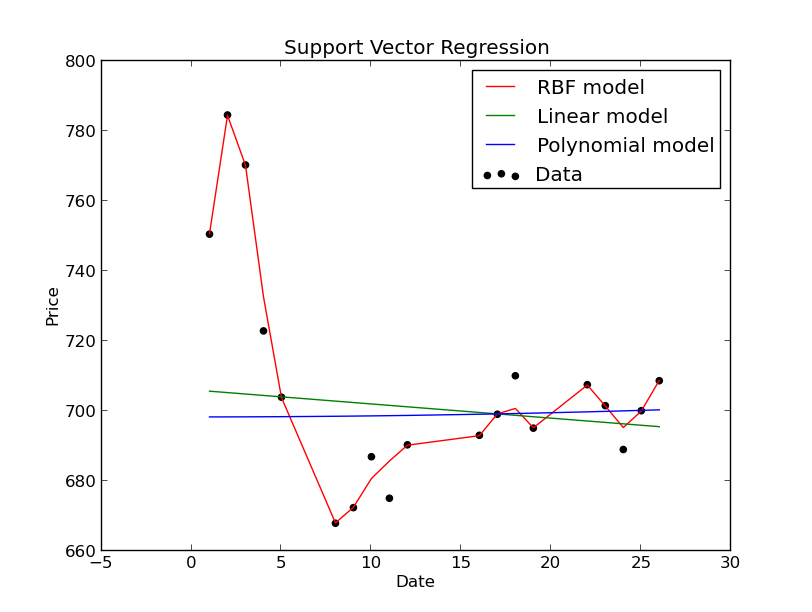 Support Vector Regression

RBF model
Linear model
Polynomial model
Data

Price

800
780
760
740
720
700
680
660

−5
0
5
10
15
20
25
30

Date